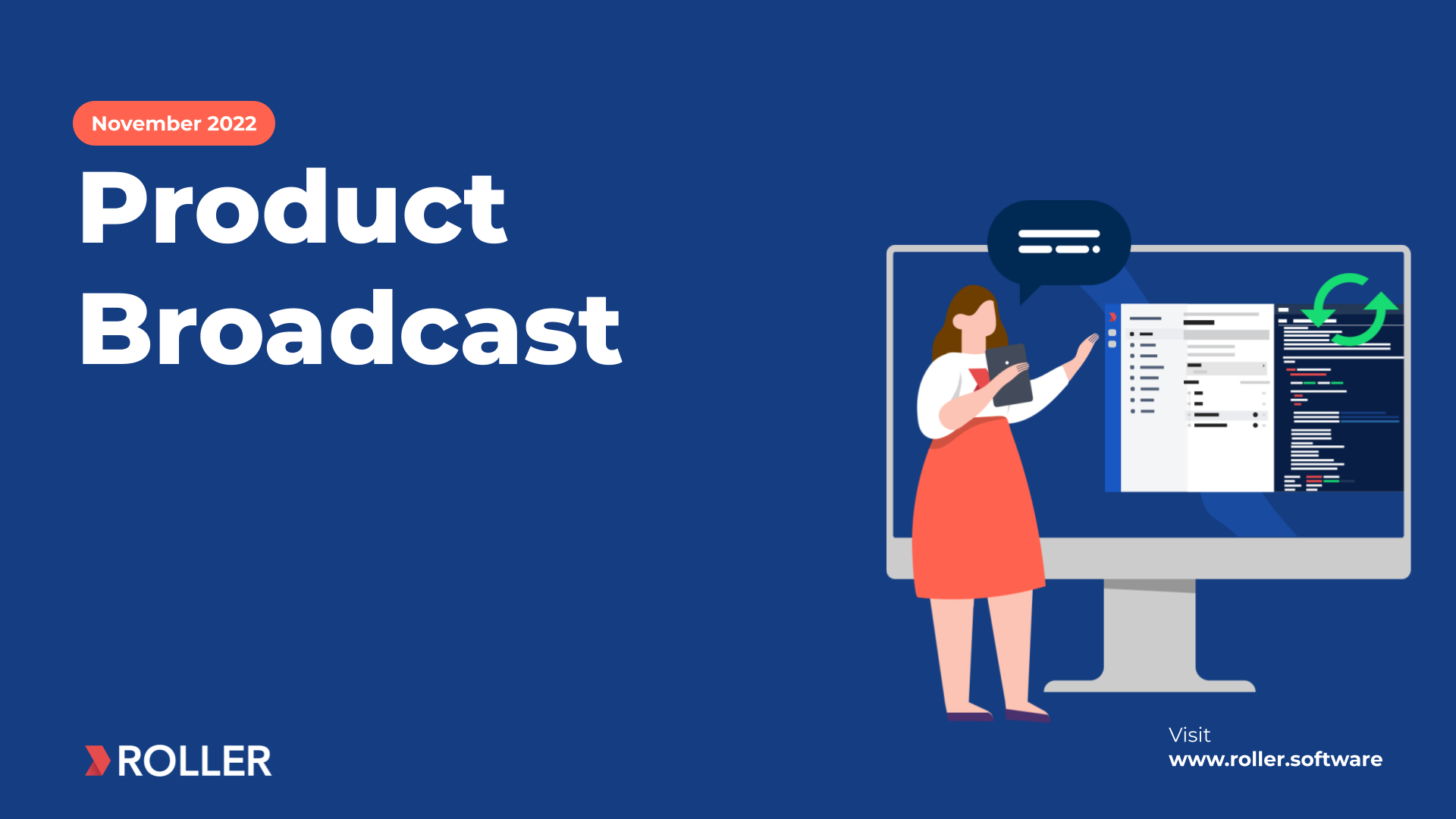 November 2022

Product Broadcast

ROLLER

Visit
www.roller.software